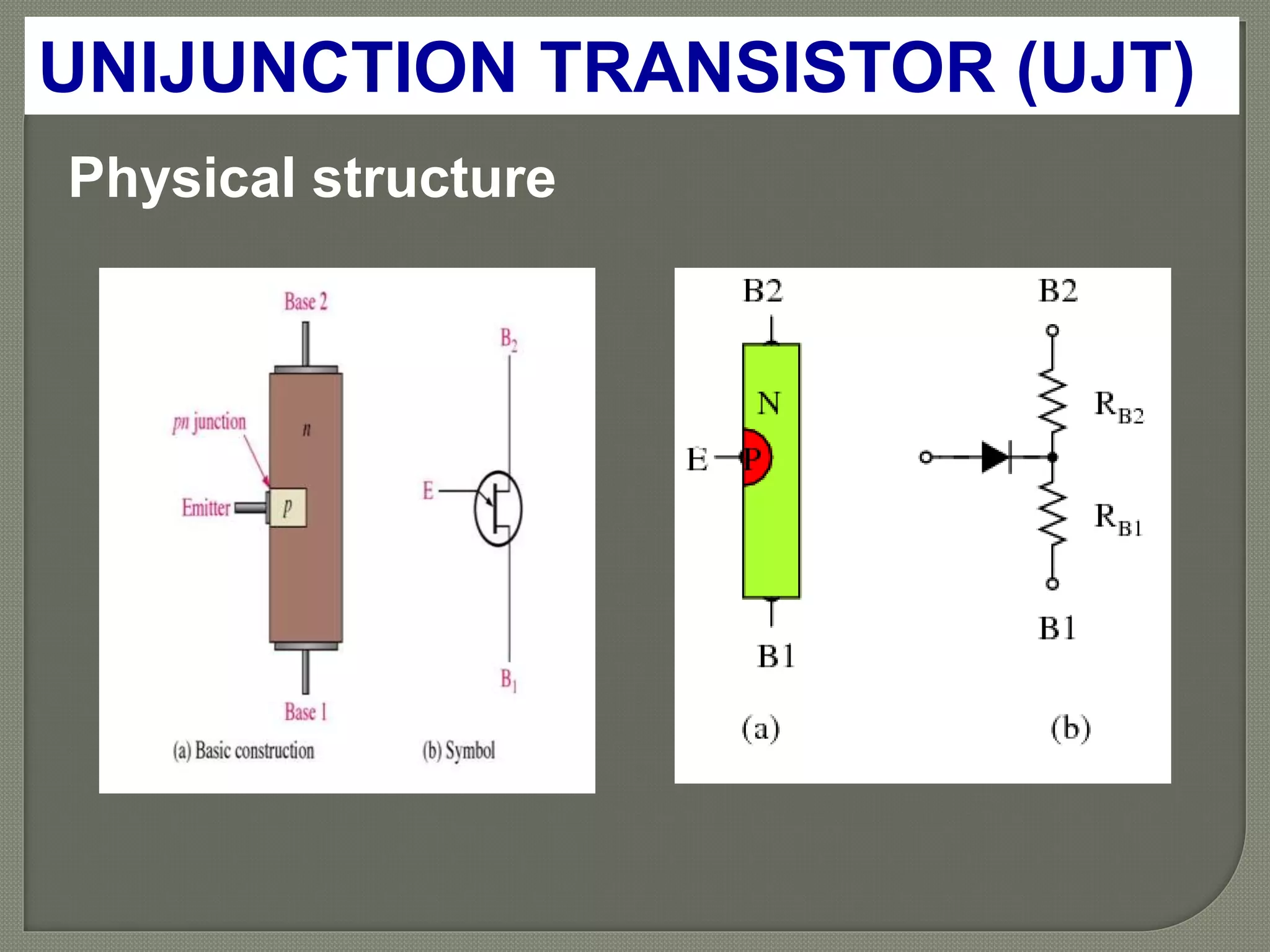 UNIJUNCTION TRANSISTOR (UJT)

Physical structure

Base 2

pn junction

n

Emitter

p

Base 1

(a) Basic construction

$B_2$

E

$B_1$

(b) Symbol

B2

N

E

P

B1

(a)

B2

$R_{B2}$

$R_{B1}$

B1

(b)